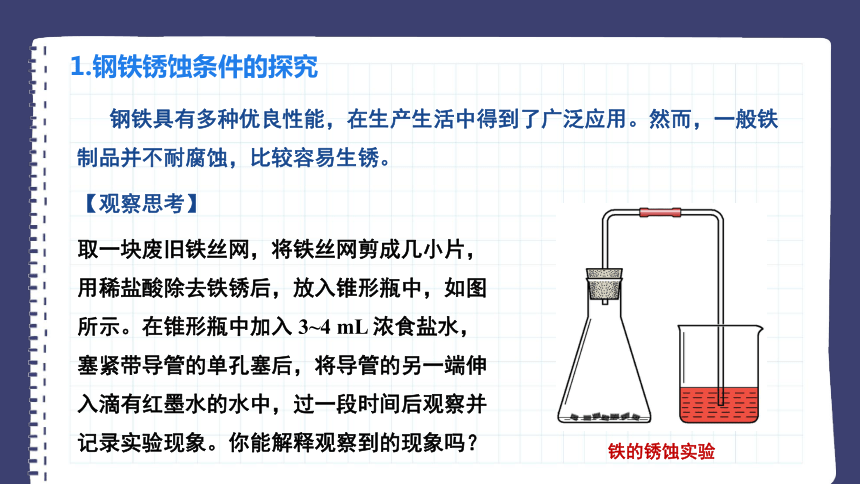 1.钢铁锈蚀条件的探究

钢铁具有多种优良性能，在生产生活中得到了广泛应用。然而，一般铁制品并不耐腐蚀，比较容易生锈。

【观察思考】

取一块废旧铁丝网，将铁丝网剪成几小片，用稀盐酸除去铁锈后，放入锥形瓶中，如图所示。在锥形瓶中加入 3~4 mL 浓食盐水，塞紧带导管的单孔塞后，将导管的另一端伸入滴有红墨水的水中，过一段时间后观察并记录实验现象。你能解释观察到的现象吗？

铁的锈蚀实验